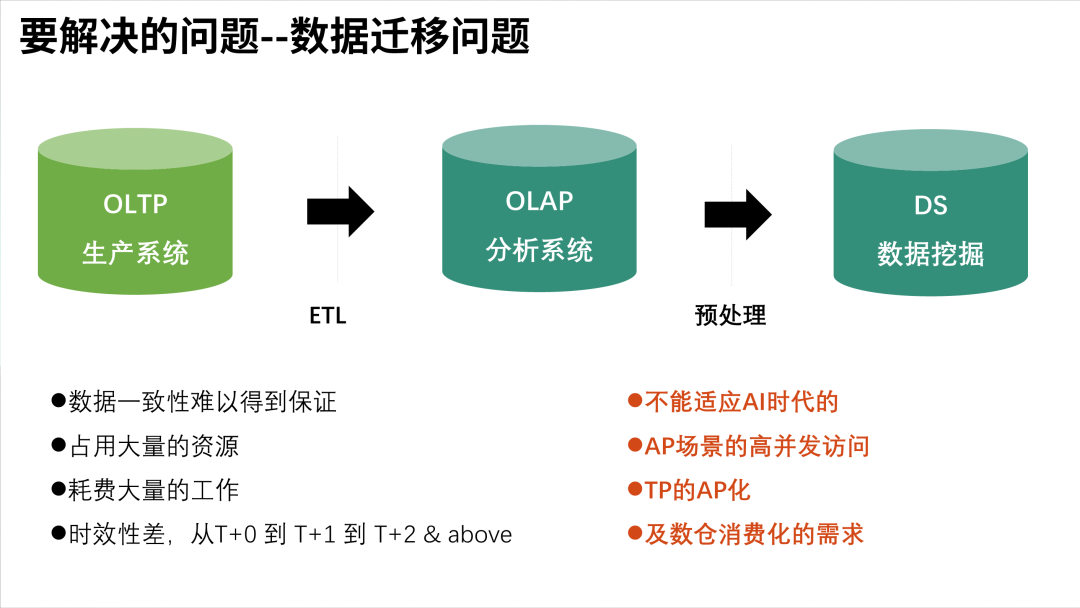 要解决的问题--数据迁移问题

OLTP
生产系统

ETL

OLAP
分析系统

预处理

DS
数据挖掘

●数据一致性难以得到保证
●占用大量的资源
●耗费大量的工作
●时效性差，从T+0 到 T+1 到 T+2 & above

●不能适应AI时代的
●AP场景的高并发访问
●TP的AP化
●及数仓消费化的需求